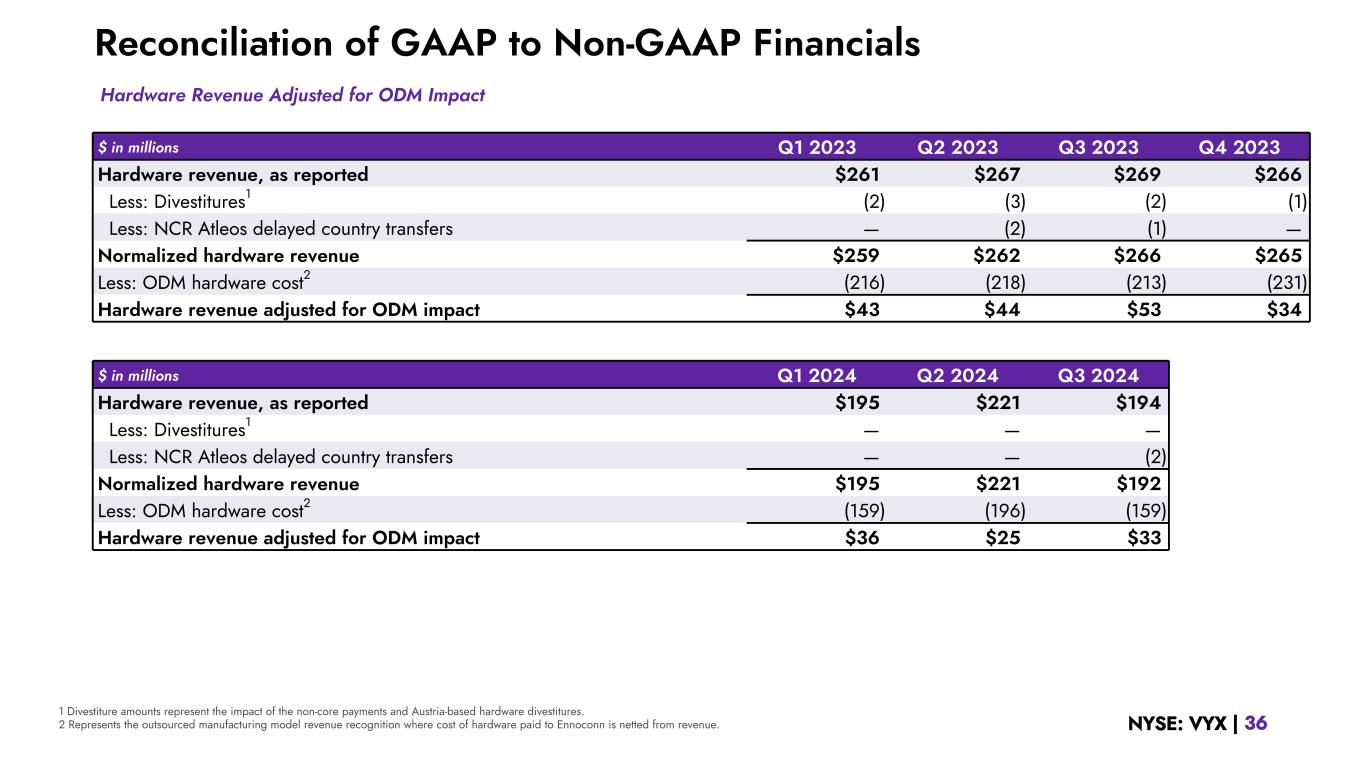 Reconciliation of GAAP to Non-GAAP Financials

Hardware Revenue Adjusted for ODM Impact

| $ in millions | Q1 2023 | Q2 2023 | Q3 2023 | Q4 2023 |
|---|---|---|---|---|
| Hardware revenue, as reported | $261 | $267 | $269 | $266 |
| Less: Divestitures$^1$ | (2) | (3) | (2) | (1) |
| Less: NCR Atleos delayed country transfers | — | (2) | (1) | — |
| Normalized hardware revenue | $259 | $262 | $266 | $265 |
| Less: ODM hardware cost$^2$ | (216) | (218) | (213) | (231) |
| Hardware revenue adjusted for ODM impact | $43 | $44 | $53 | $34 |

| $ in millions | Q1 2024 | Q2 2024 | Q3 2024 |
|---|---|---|---|
| Hardware revenue, as reported | $195 | $221 | $194 |
| Less: Divestitures$^1$ | — | — | — |
| Less: NCR Atleos delayed country transfers | — | — | (2) |
| Normalized hardware revenue | $195 | $221 | $192 |
| Less: ODM hardware cost$^2$ | (159) | (196) | (159) |
| Hardware revenue adjusted for ODM impact | $36 | $25 | $33 |

1 Divestiture amounts represent the impact of the non-core payments and Austria-based hardware divestitures.
2 Represents the outsourced manufacturing model revenue recognition where cost of hardware paid to Ennoconn is netted from revenue.

NYSE: VYX | 36